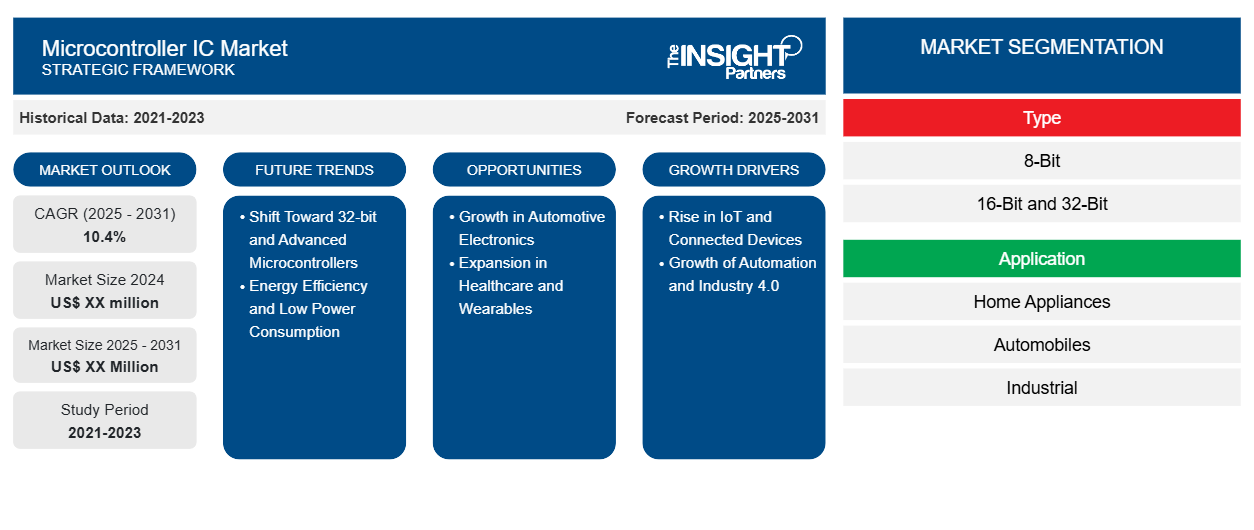 Microcontroller IC Market
STRATEGIC FRAMEWORK

The INSIGHT Partners

Historical Data: 2021-2023

Forecast Period: 2025-2031

MARKET OUTLOOK

CAGR (2025 - 2031)
10.4%

Market Size 2024
US$ XX million

Market Size 2025 - 2031
US$ XX Million

Study Period
2021-2023

FUTURE TRENDS

• Shift Toward 32-bit and Advanced Microcontrollers
• Energy Efficiency and Low Power Consumption

OPPORTUNITIES

• Growth in Automotive Electronics
• Expansion in Healthcare and Wearables

GROWTH DRIVERS

• Rise in IoT and Connected Devices
• Growth of Automation and Industry 4.0

MARKET SEGMENTATION

Type

8-Bit

16-Bit and 32-Bit

Application

Home Appliances

Automobiles

Industrial